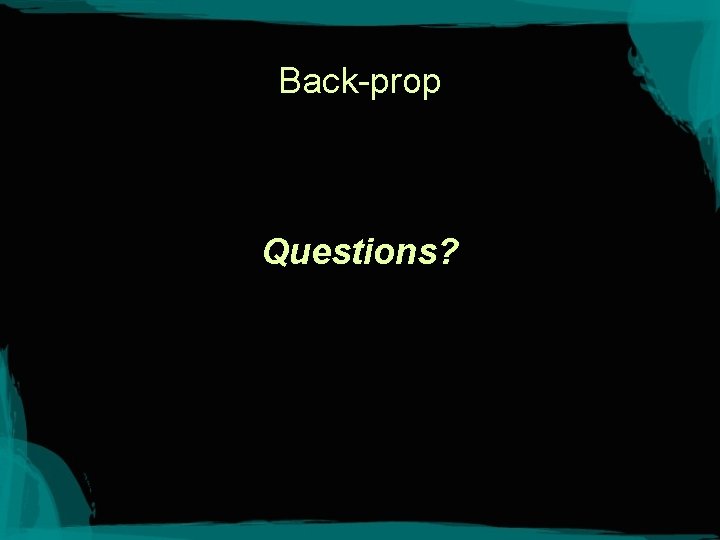 Back-prop

Questions?